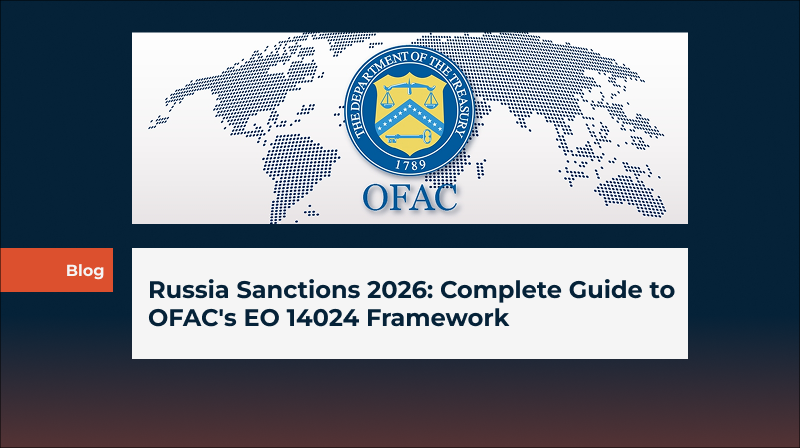 THE DEPARTMENT OF THE TREASURY
1789
OFAC

Blog

Russia Sanctions 2026: Complete Guide to OFAC's EO 14024 Framework